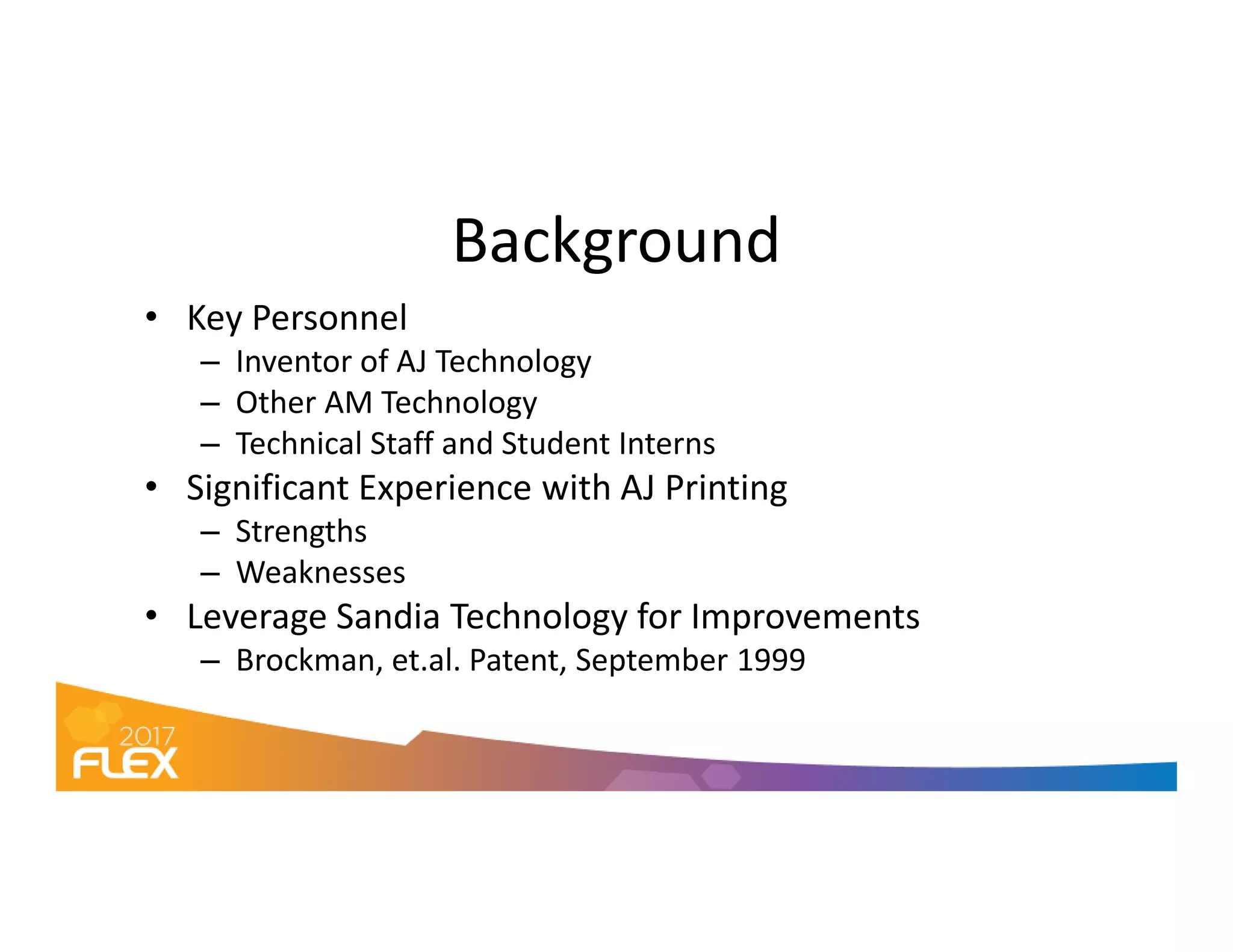 Background

• Key Personnel
  – Inventor of AJ Technology
  – Other AM Technology
  – Technical Staff and Student Interns
• Significant Experience with AJ Printing
  – Strengths
  – Weaknesses
• Leverage Sandia Technology for Improvements
  – Brockman, et.al. Patent, September 1999

2017
FLEX